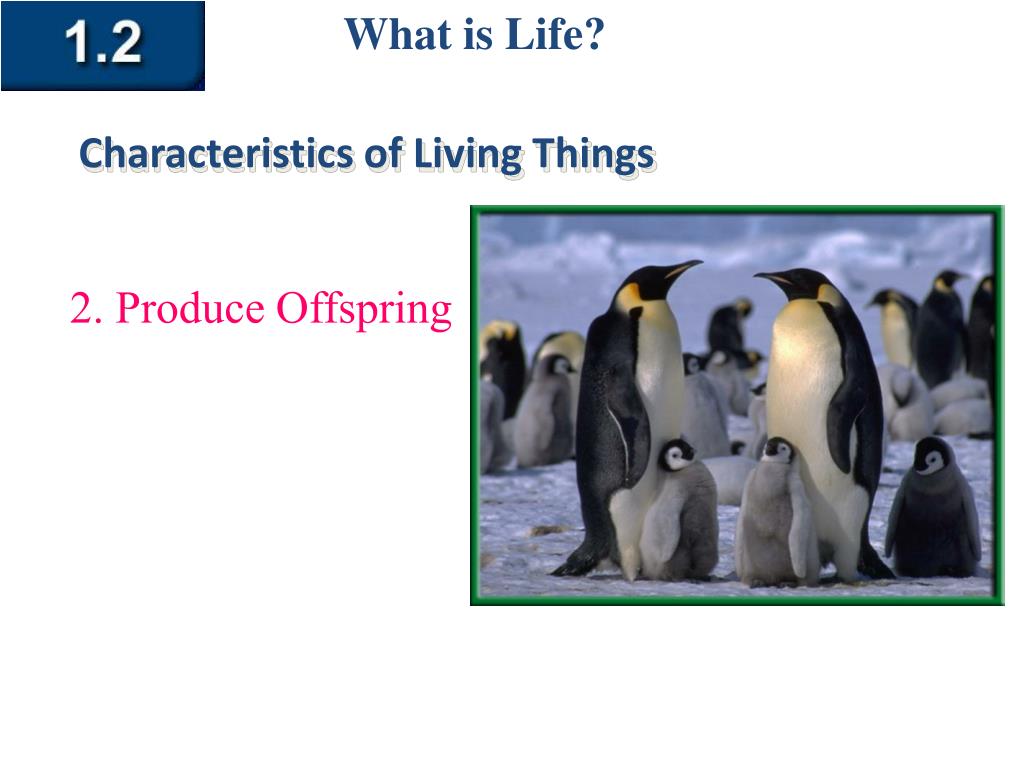 1.2

What is Life?

Characteristics of Living Things

2. Produce Offspring